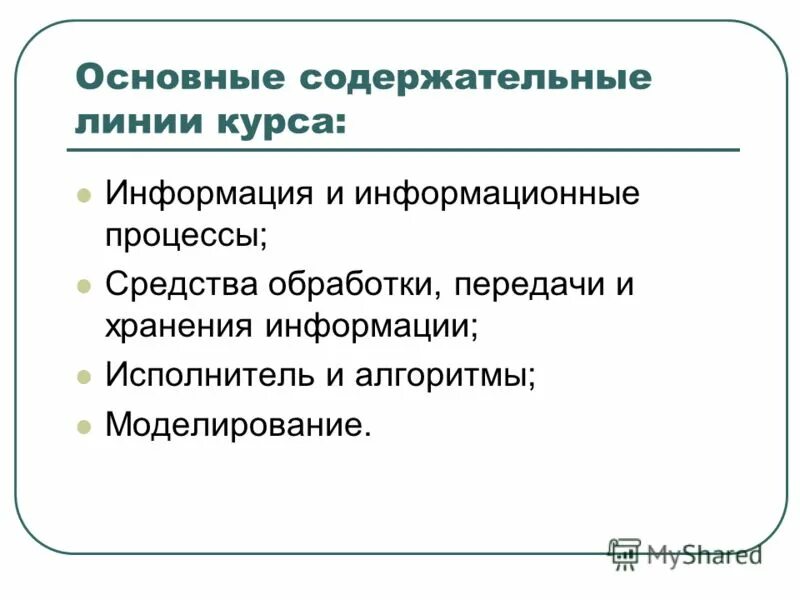 Основные содержательные линии курса:

- Информация и информационные процессы;
- Средства обработки, передачи и хранения информации;
- Исполнитель и алгоритмы;
- Моделирование.

MyShared